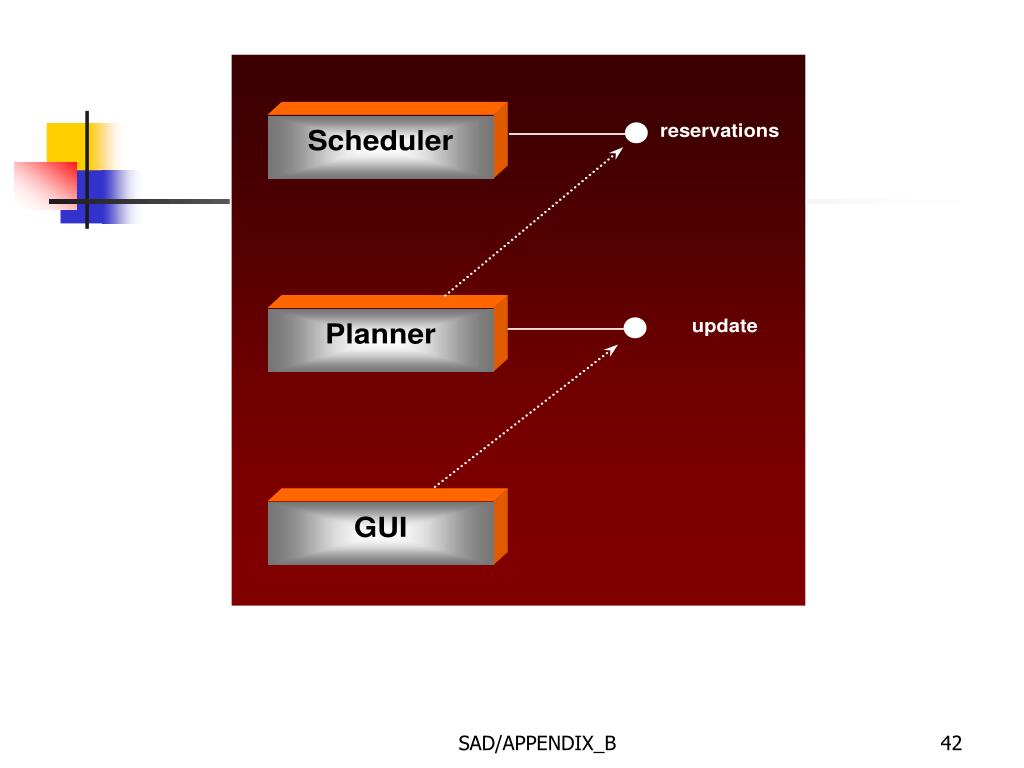 Scheduler
reservations
Planner
update
GUI

SAD/APPENDIX_B

42